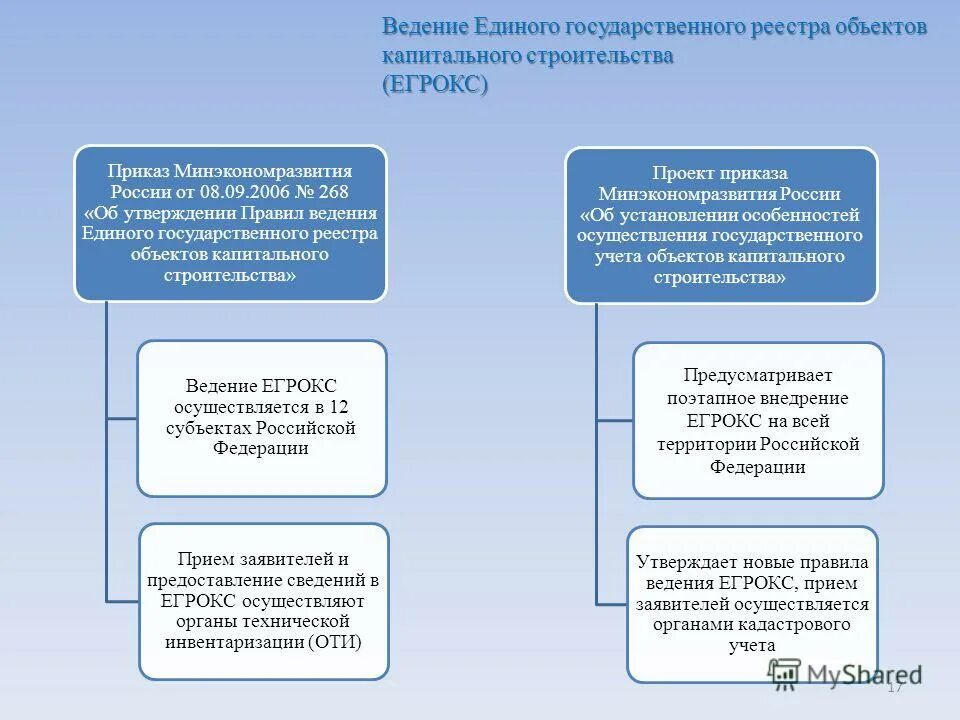 Ведение Единого государственного реестра объектов капитального строительства (ЕГРОКС)

Приказ Минэкономразвития России от 08.09.2006 № 268 «Об утверждении Правил ведения Единого государственного реестра объектов капитального строительства»

Ведение ЕГРОКС осуществляется в 12 субъектах Российской Федерации

Прием заявителей и предоставление сведений в ЕГРОКС осуществляют органы технической инвентаризации (ОТИ)

Проект приказа Минэкономразвития России «Об установлении особенностей осуществления государственного учета объектов капитального строительства»

Предусматривает поэтапное внедрение ЕГРОКС на всей территории Российской Федерации

Утверждает новые правила ведения ЕГРОКС, прием заявителей осуществляется органами кадастрового учета

MyShared

17